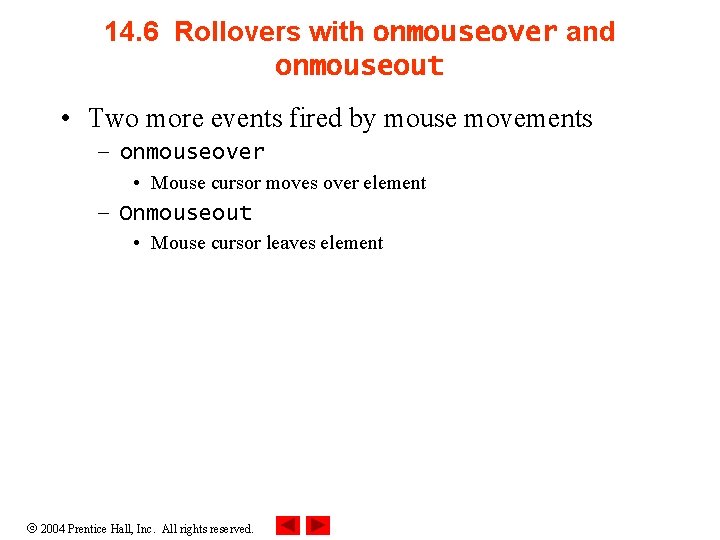 14.6 Rollovers with onmouseover and onmouseout

• Two more events fired by mouse movements
– onmouseover
• Mouse cursor moves over element
– Onmouseout
• Mouse cursor leaves element

© 2004 Prentice Hall, Inc. All rights reserved.